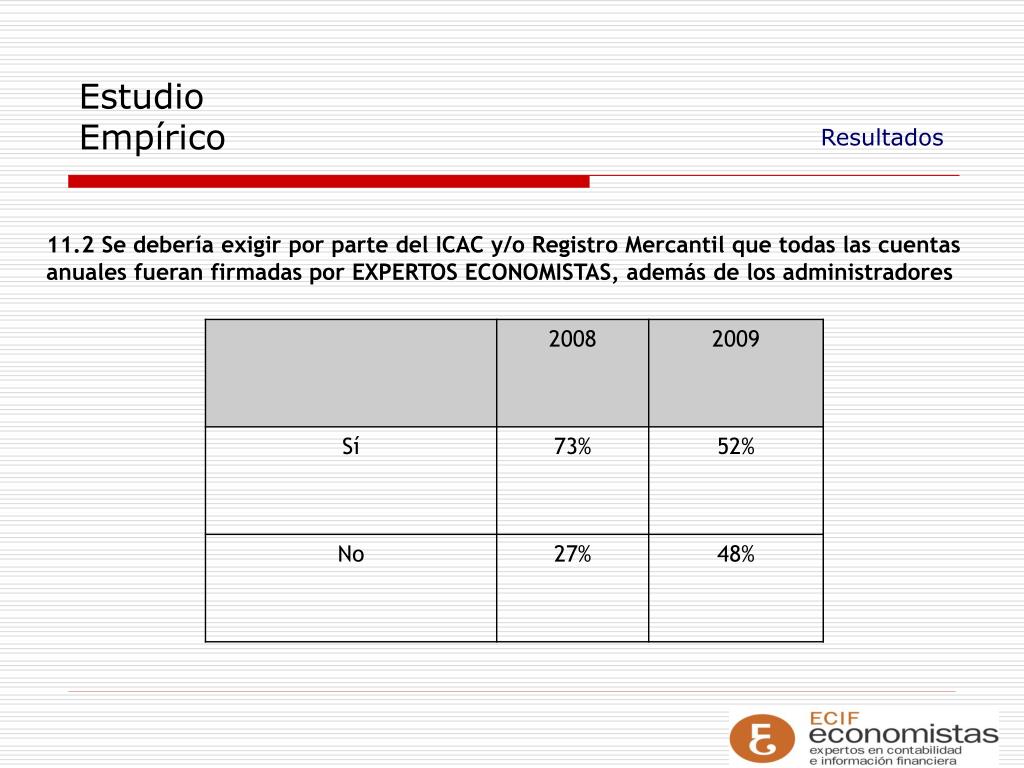 Estudio Empírico

Resultados

11.2 Se debería exigir por parte del ICAC y/o Registro Mercantil que todas las cuentas anuales fueran firmadas por EXPERTOS ECONOMISTAS, además de los administradores

| | 2008 | 2009 |
|---|---|---|
| Sí | 73% | 52% |
| No | 27% | 48% |

ECIF
economistas
expertos en contabilidad
e información financiera